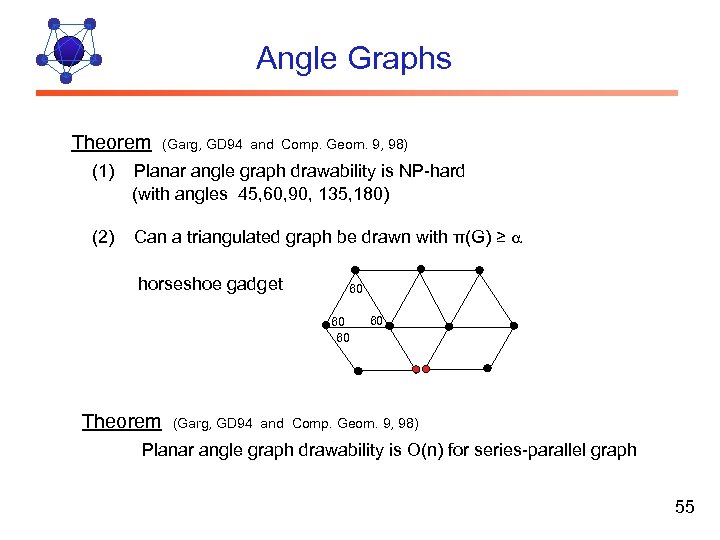 Angle Graphs

Theorem (Garg, GD94 and Comp. Geom. 9, 98)

(1) Planar angle graph drawability is NP-hard (with angles 45,60,90, 135,180)

(2) Can a triangulated graph be drawn with $\pi(G) \geq \alpha$

horseshoe gadget

60

60

60

60

Theorem (Garg, GD94 and Comp. Geom. 9, 98)

Planar angle graph drawability is O(n) for series-parallel graph

55